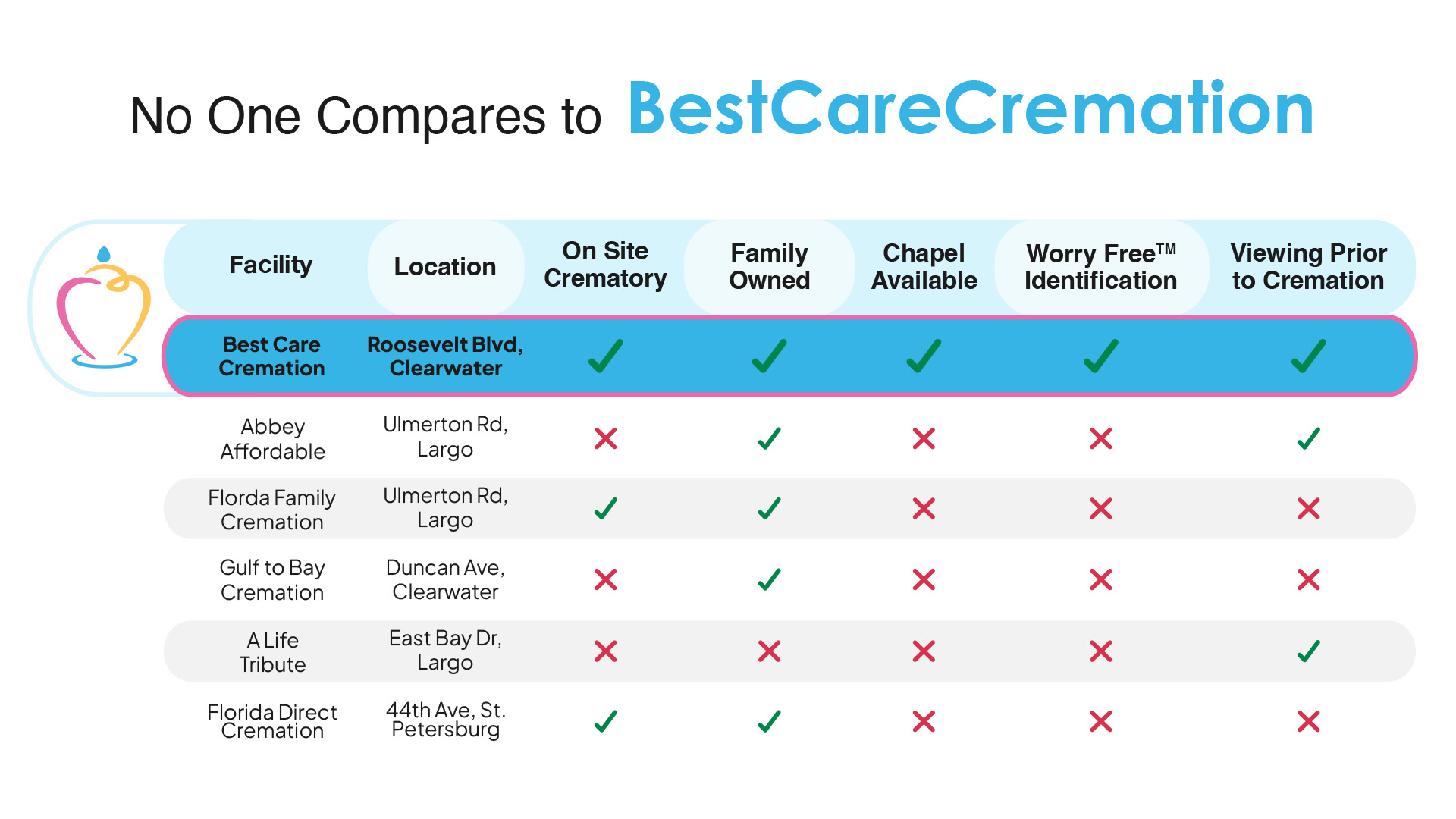 No One Compares to BestCareCremation

| Facility | Location | On Site Crematory | Family Owned | Chapel Available | Worry Free™ Identification | Viewing Prior to Cremation |
|---|---|---|---|---|---|---|
| Best Care Cremation | Roosevelt Blvd, Clearwater | ✓ | ✓ | ✓ | ✓ | ✓ |
| Abbey Affordable | Ulmerton Rd, Largo | ✗ | ✓ | ✗ | ✗ | ✓ |
| Florda Family Cremation | Ulmerton Rd, Largo | ✓ | ✓ | ✗ | ✗ | ✗ |
| Gulf to Bay Cremation | Duncan Ave, Clearwater | ✗ | ✓ | ✗ | ✗ | ✗ |
| A Life Tribute | East Bay Dr, Largo | ✗ | ✗ | ✗ | ✗ | ✓ |
| Florida Direct Cremation | 44th Ave, St. Petersburg | ✓ | ✓ | ✗ | ✗ | ✗ |